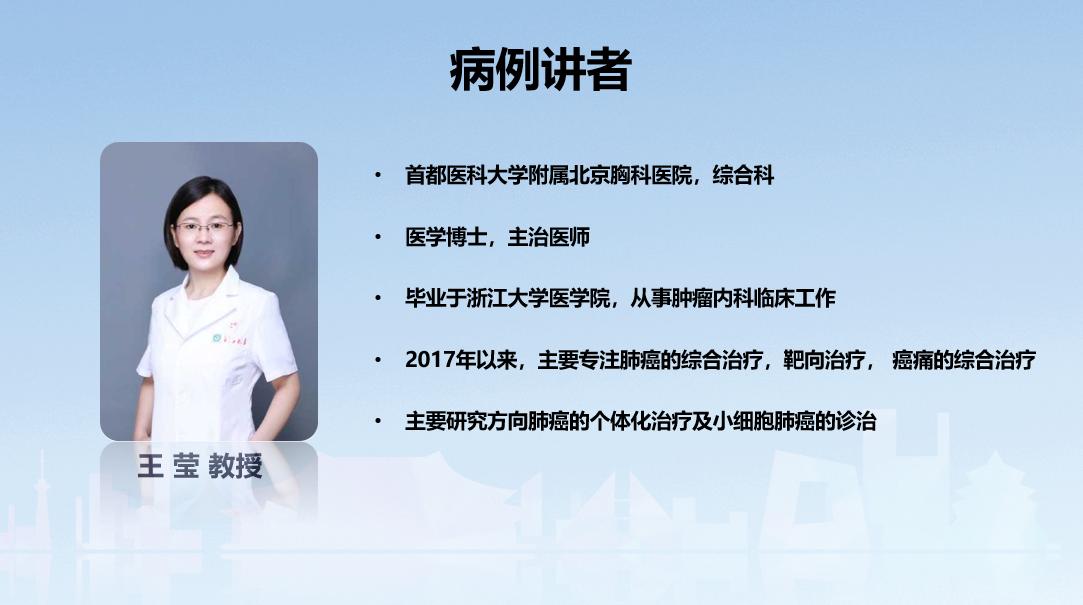 病例讲者

王 莹 教授

• 首都医科大学附属北京胸科医院，综合科

• 医学博士，主治医师

• 毕业于浙江大学医学院，从事肿瘤内科临床工作

• 2017年以来，主要专注肺癌的综合治疗，靶向治疗， 癌痛的综合治疗

• 主要研究方向肺癌的个体化治疗及小细胞肺癌的诊治